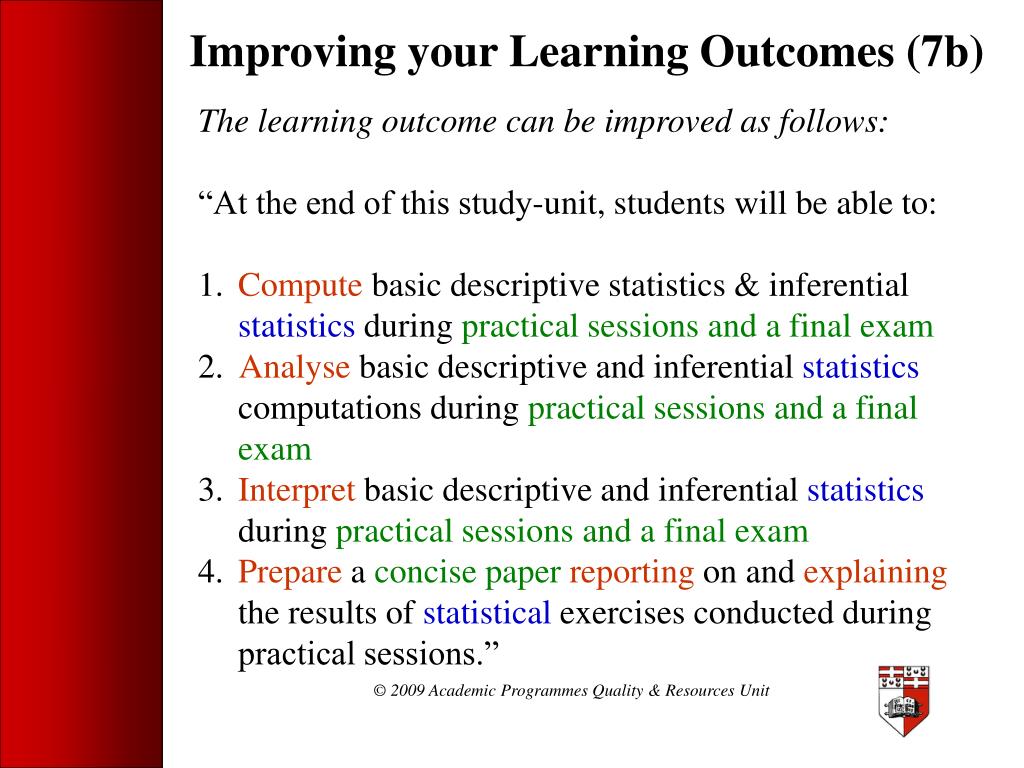 Improving your Learning Outcomes (7b)

The learning outcome can be improved as follows:

“At the end of this study-unit, students will be able to:

1. Compute basic descriptive statistics & inferential statistics during practical sessions and a final exam
2. Analyse basic descriptive and inferential statistics computations during practical sessions and a final exam
3. Interpret basic descriptive and inferential statistics during practical sessions and a final exam
4. Prepare a concise paper reporting on and explaining the results of statistical exercises conducted during practical sessions.”

© 2009 Academic Programmes Quality & Resources Unit